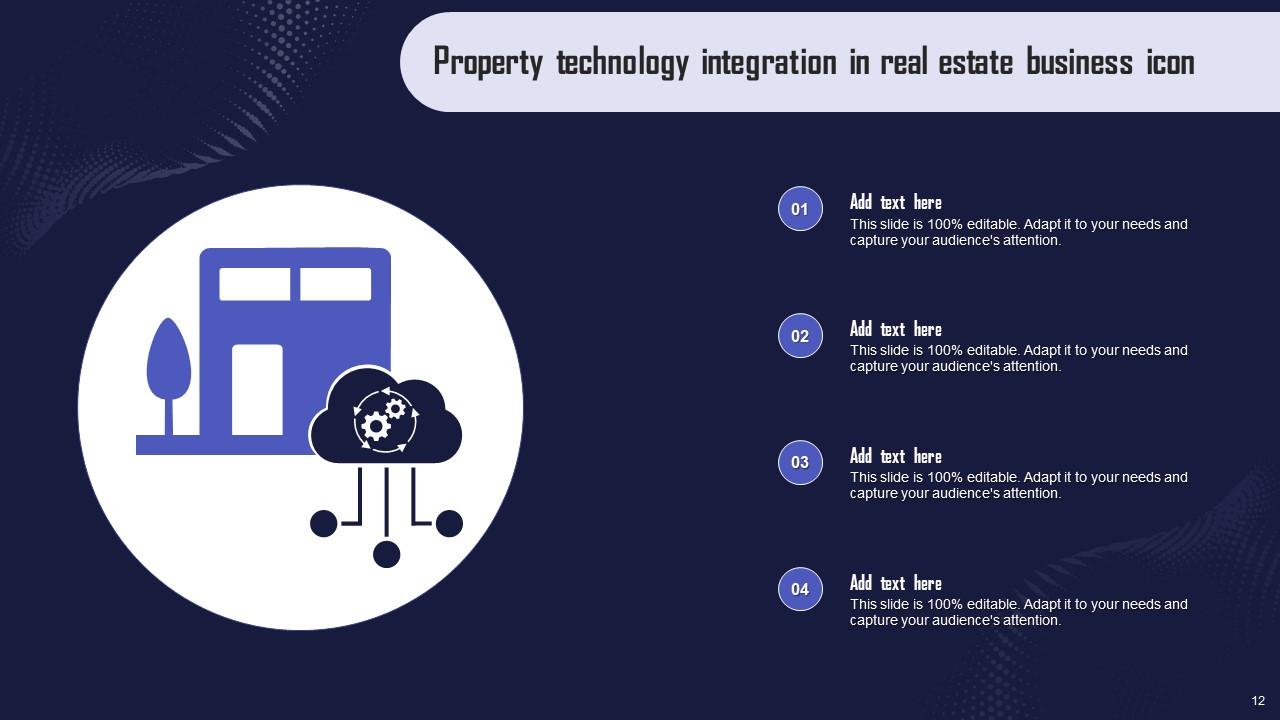 Property technology integration in real estate business icon

01
Add text here
This slide is 100% editable. Adapt it to your needs and capture your audience's attention.

02
Add text here
This slide is 100% editable. Adapt it to your needs and capture your audience's attention.

03
Add text here
This slide is 100% editable. Adapt it to your needs and capture your audience's attention.

04
Add text here
This slide is 100% editable. Adapt it to your needs and capture your audience's attention.

12